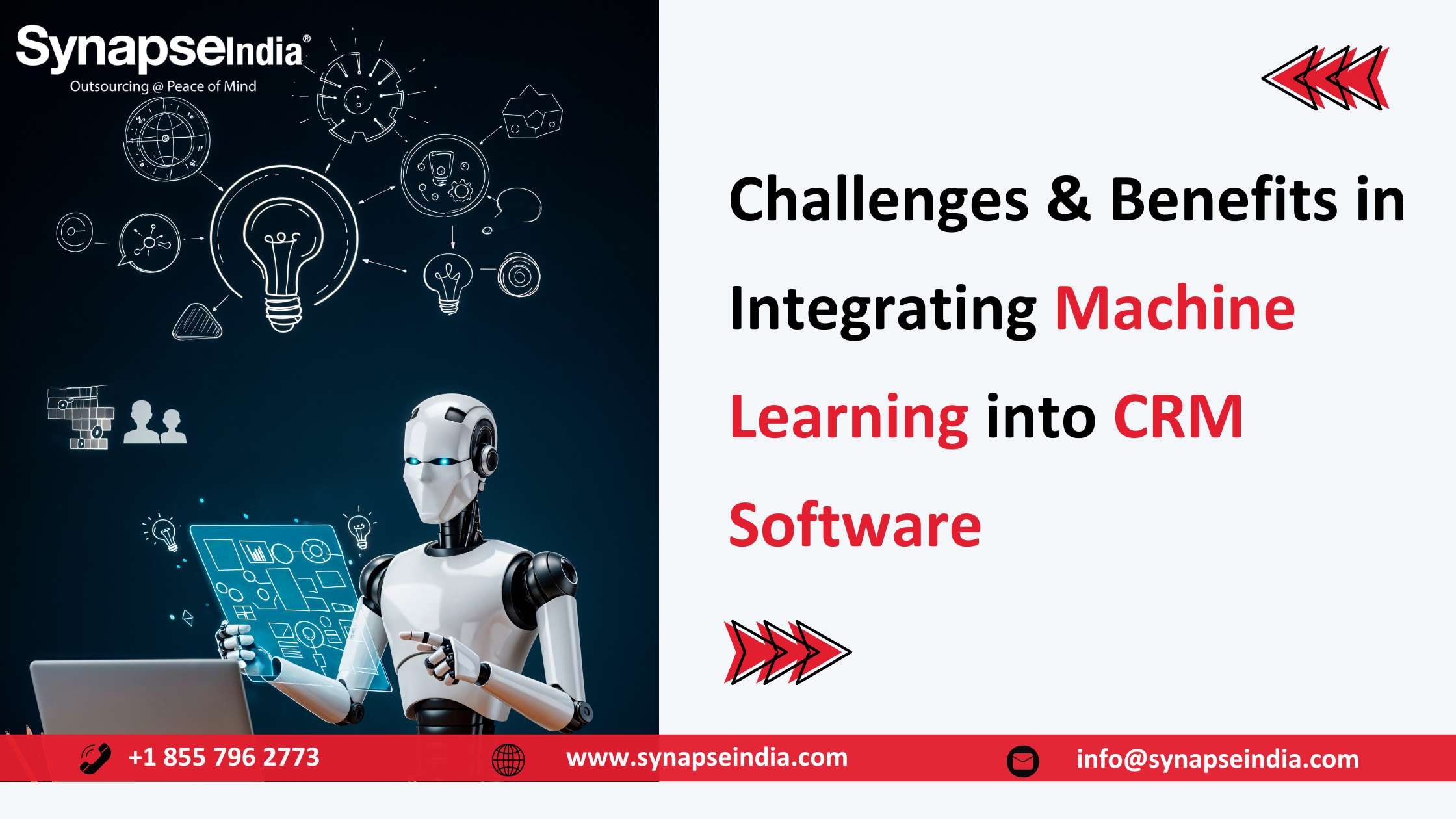 SynapseIndia®
Outsourcing @ Peace of Mind

Challenges & Benefits in Integrating Machine Learning into CRM Software

+1 855 796 2773
www.synapseindia.com
info@synapseindia.com